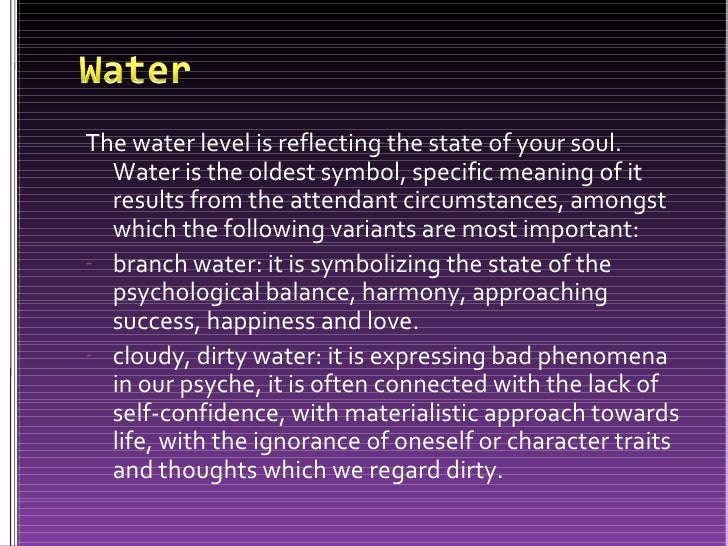 Water

The water level is reflecting the state of your soul. Water is the oldest symbol, specific meaning of it results from the attendant circumstances, amongst which the following variants are most important:

- branch water: it is symbolizing the state of the psychological balance, harmony, approaching success, happiness and love.
- cloudy, dirty water: it is expressing bad phenomena in our psyche, it is often connected with the lack of self-confidence, with materialistic approach towards life, with the ignorance of oneself or character traits and thoughts which we regard dirty.